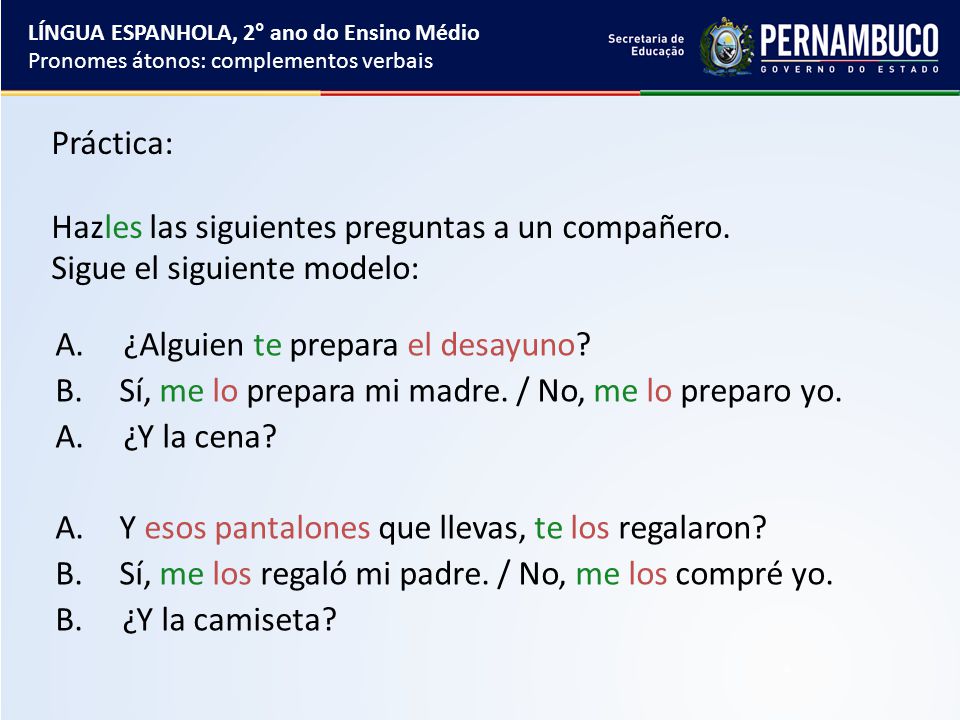 LÍNGUA ESPANHOLA, 2° ano do Ensino Médio
Pronomes átonos: complementos verbais

Secretaria de Educação
PERNAMBUCO
GOVERNO DO ESTADO

Práctica:

Hazles las siguientes preguntas a un compañero.
Sigue el siguiente modelo:

A. ¿Alguien te prepara el desayuno?
B. Sí, me lo prepara mi madre. / No, me lo preparo yo.
A. ¿Y la cena?

A. Y esos pantalones que llevas, te los regalaron?
B. Sí, me los regaló mi padre. / No, me los compré yo.
B. ¿Y la camiseta?